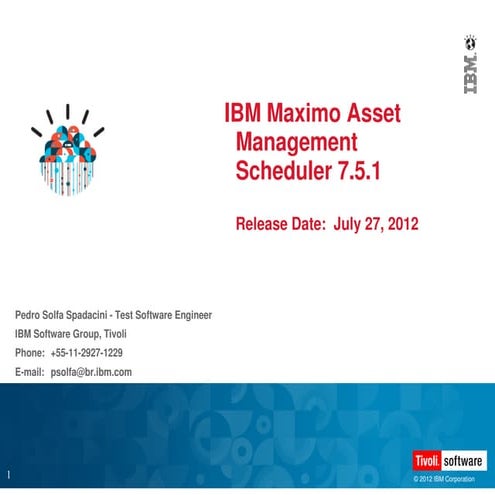 IBM.

IBM Maximo Asset Management Scheduler 7.5.1

Release Date: July 27, 2012

Pedro Solfa Spadacini - Test Software Engineer
IBM Software Group, Tivoli
Phone: +55-11-2927-1229
E-mail: psolfa@br.ibm.com

1

Tivoli. software

© 2012 IBM Corporation